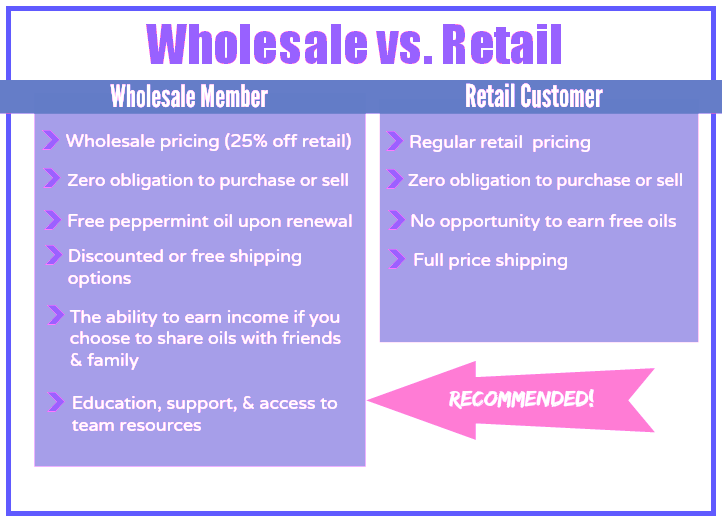 Wholesale vs. Retail

Wholesale Member

Wholesale pricing (25% off retail)

Zero obligation to purchase or sell

Free peppermint oil upon renewal

Discounted or free shipping options

The ability to earn income if you choose to share oils with friends & family

Education, support, & access to team resources

Retail Customer

Regular retail pricing

Zero obligation to purchase or sell

No opportunity to earn free oils

Full price shipping

RECOMMENDED!